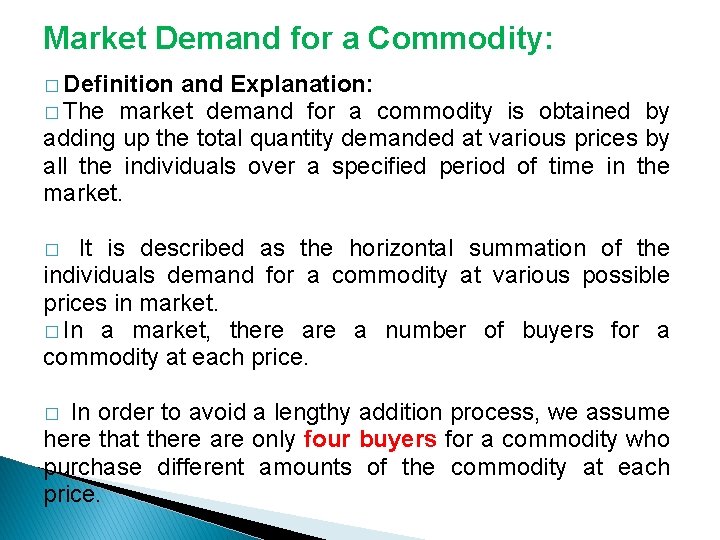 Market Demand for a Commodity:

□ Definition and Explanation:

□ The market demand for a commodity is obtained by adding up the total quantity demanded at various prices by all the individuals over a specified period of time in the market.

□ It is described as the horizontal summation of the individuals demand for a commodity at various possible prices in market.

□ In a market, there are a number of buyers for a commodity at each price.

□ In order to avoid a lengthy addition process, we assume here that there are only four buyers for a commodity who purchase different amounts of the commodity at each price.